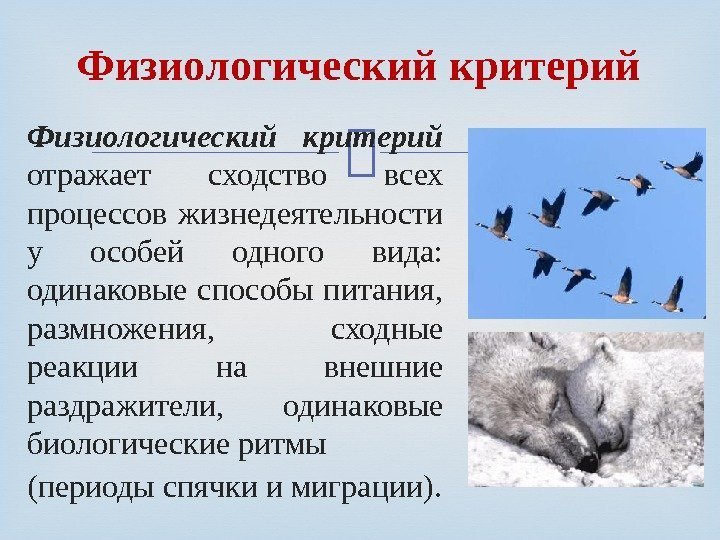 Физиологический критерий

Физиологический критерий отражает сходство всех процессов жизнедеятельности у особей одного вида: одинаковые способы питания, размножения, сходные реакции на внешние раздражители, одинаковые биологические ритмы

(периоды спячки и миграции).